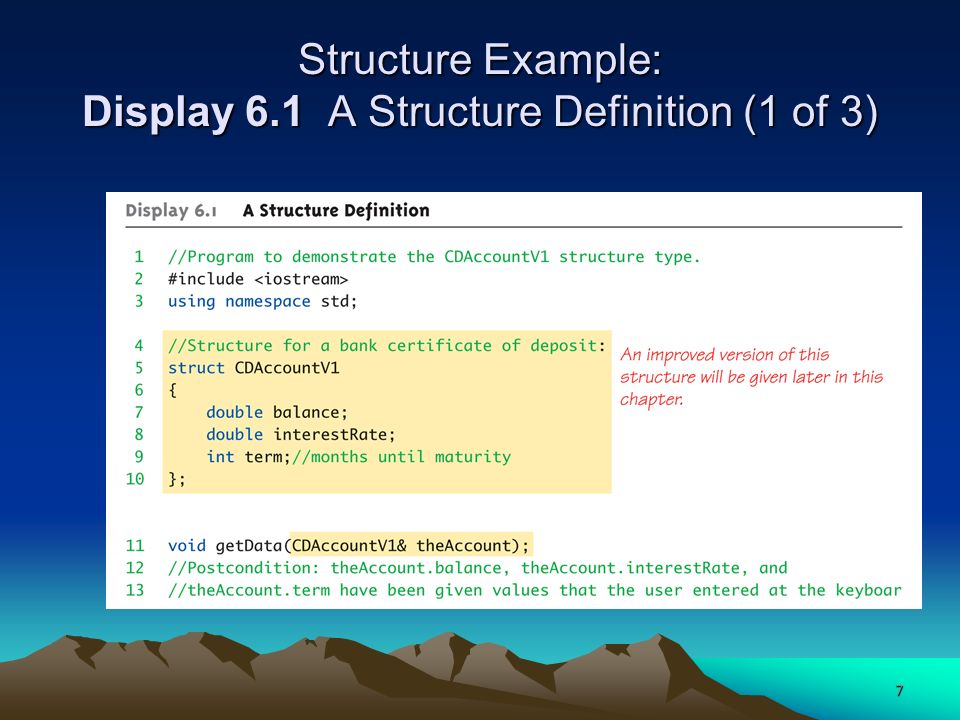 Structure Example:
Display 6.1 A Structure Definition (1 of 3)

Display 6.1 A Structure Definition

1 //Program to demonstrate the CDAccountV1 structure type.
2 #include <iostream>
3 using namespace std;

4 //Structure for a bank certificate of deposit:
5 struct CDAccountV1
6 {
7 double balance;
8 double interestRate;
9 int term;//months until maturity
10 };

An improved version of this structure will be given later in this chapter.

11 void getData(CDAccountV1& theAccount);
12 //Postcondition: theAccount.balance, theAccount.interestRate, and
13 //theAccount.term have been given values that the user entered at the keyboar

7